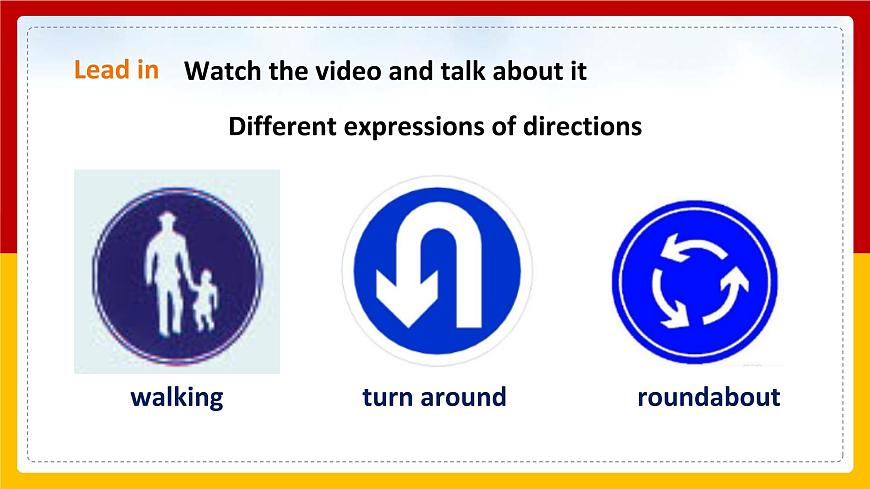 Lead in Watch the video and talk about it

Different expressions of directions

walking

turn around

roundabout